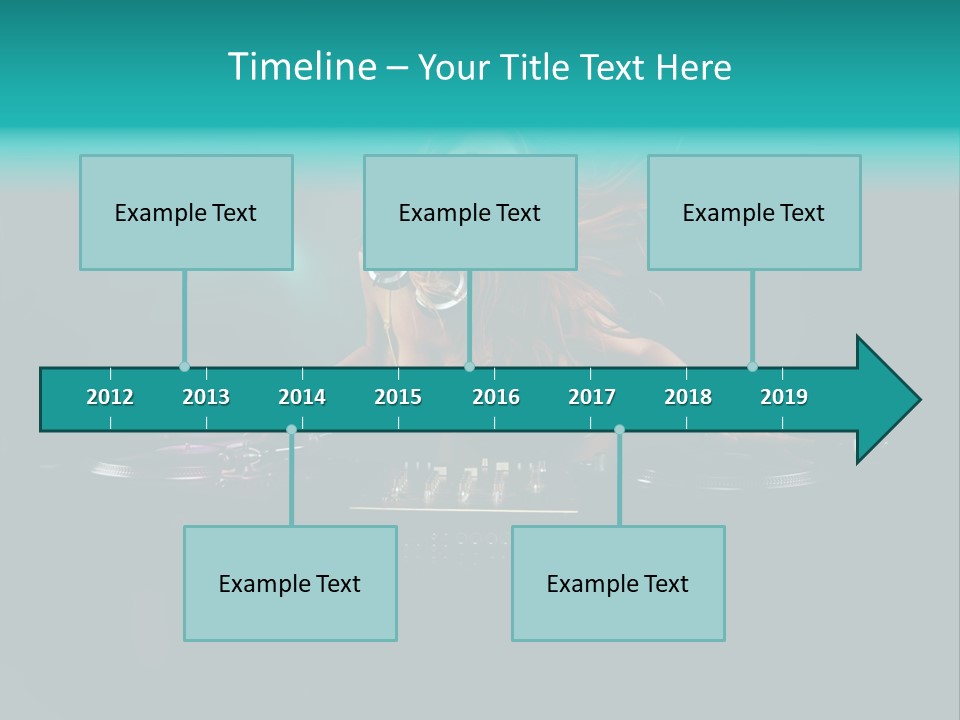 Timeline – Your Title Text Here

Example Text

Example Text

Example Text

2012 2013 2014 2015 2016 2017 2018 2019

Example Text

Example Text